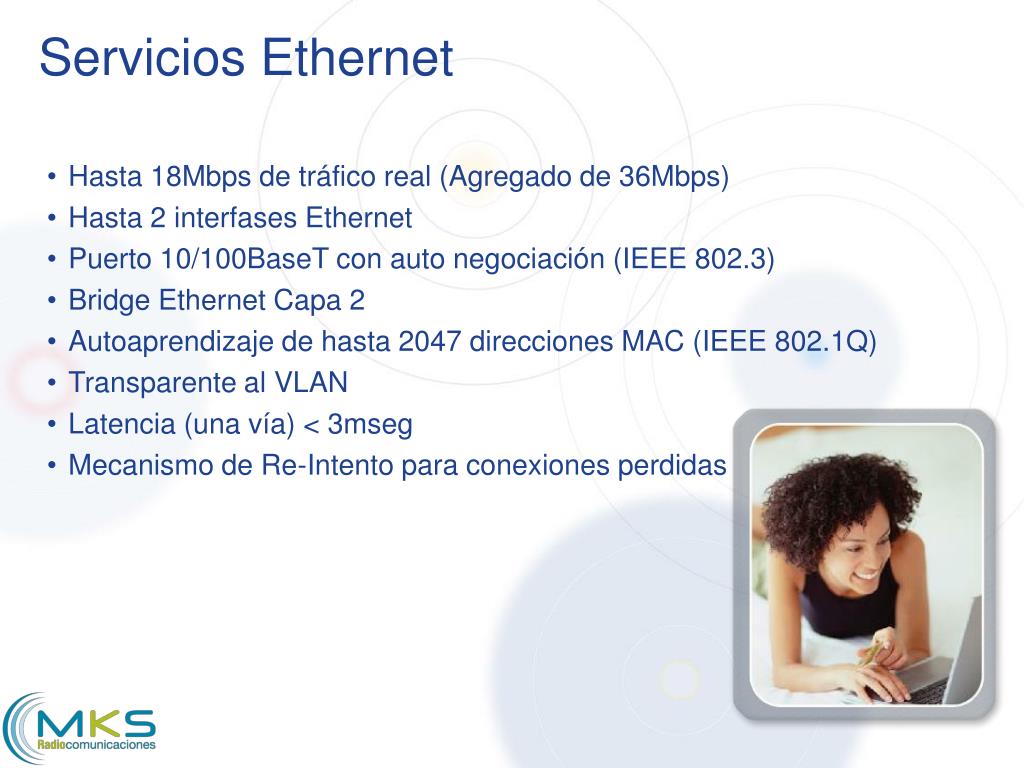 Servicios Ethernet

• Hasta 18Mbps de tráfico real (Agregado de 36Mbps)
• Hasta 2 interfases Ethernet
• Puerto 10/100BaseT con auto negociación (IEEE 802.3)
• Bridge Ethernet Capa 2
• Autoaprendizaje de hasta 2047 direcciones MAC (IEEE 802.1Q)
• Transparente al VLAN
• Latencia (una vía) < 3mseg
• Mecanismo de Re-Intento para conexiones perdidas

MKS
Radiocomunicaciones